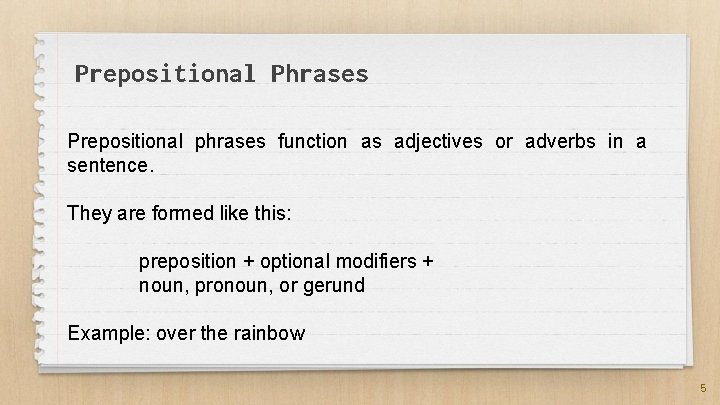 Prepositional Phrases

Prepositional phrases function as adjectives or adverbs in a sentence.

They are formed like this:

preposition + optional modifiers + noun, pronoun, or gerund

Example: over the rainbow

5